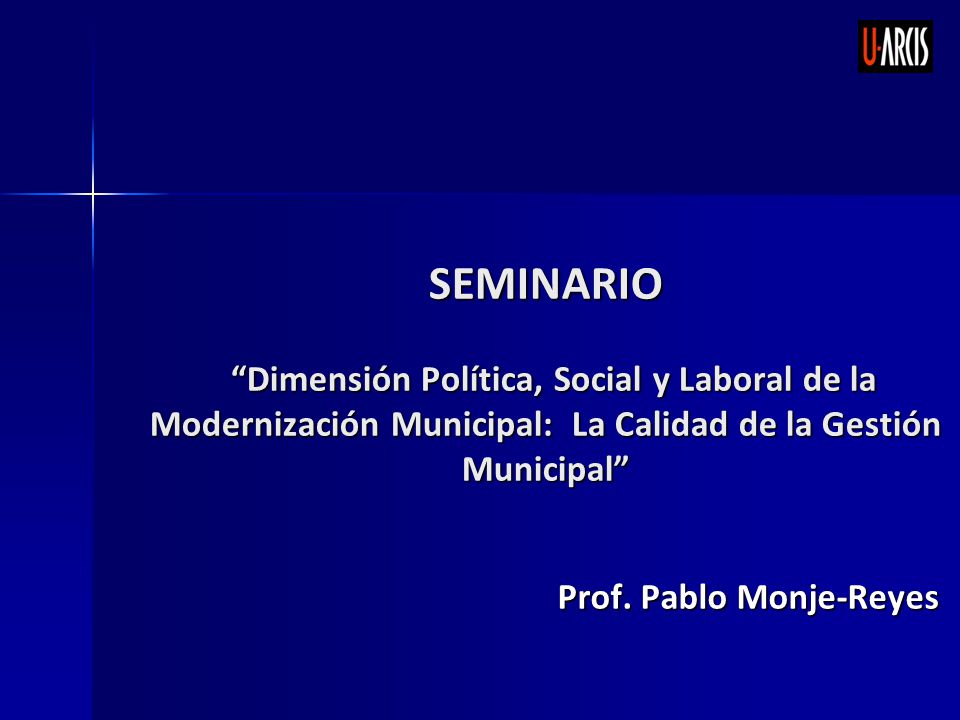 U-ARCIS

SEMINARIO

“Dimensión Política, Social y Laboral de la Modernización Municipal: La Calidad de la Gestión Municipal”

Prof. Pablo Monje-Reyes